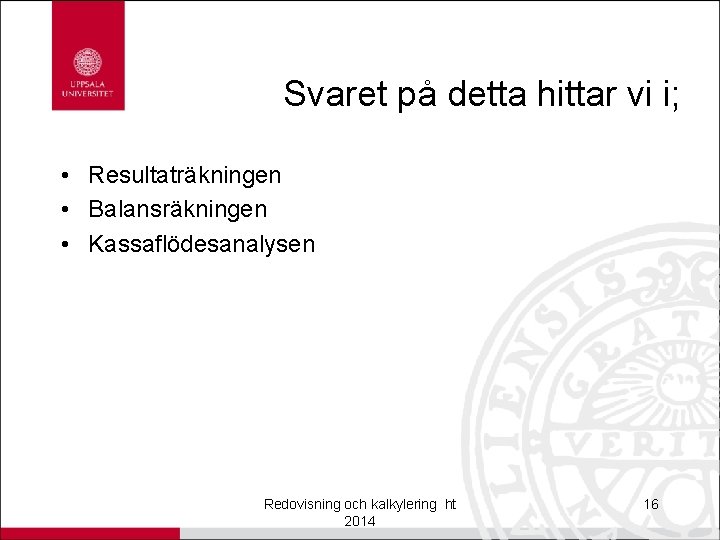 UPPSALA UNIVERSITET

Svaret på detta hittar vi i;

• Resultaträkningen
• Balansräkningen
• Kassaflödesanalysen

Redovisning och kalkylering ht 2014

16